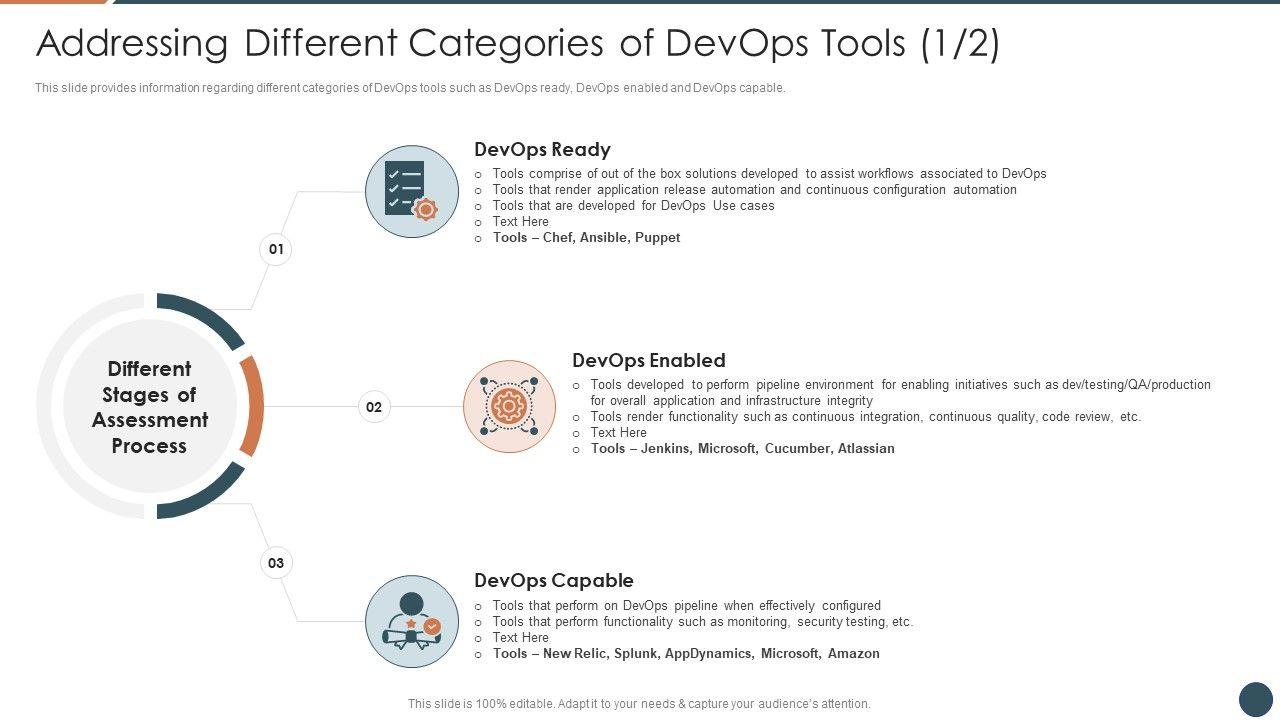 Addressing Different Categories of DevOps Tools (1/2)

This slide provides information regarding different categories of DevOps tools such as DevOps ready, DevOps enabled and DevOps capable.

Different Stages of Assessment Process

01

DevOps Ready
o Tools comprise of out of the box solutions developed to assist workflows associated to DevOps
o Tools that render application release automation and continuous configuration automation
o Tools that are developed for DevOps Use cases
o Text Here
o Tools – Chef, Ansible, Puppet

02

DevOps Enabled
o Tools developed to perform pipeline environment for enabling initiatives such as dev/testing/QA/production for overall application and infrastructure integrity
o Tools render functionality such as continuous integration, continuous quality, code review, etc.
o Text Here
o Tools – Jenkins, Microsoft, Cucumber, Atlassian

03

DevOps Capable
o Tools that perform on DevOps pipeline when effectively configured
o Tools that perform functionality such as monitoring, security testing, etc.
o Text Here
o Tools – New Relic, Splunk, AppDynamics, Microsoft, Amazon

This slide is 100% editable. Adapt it to your needs & capture your audience's attention.